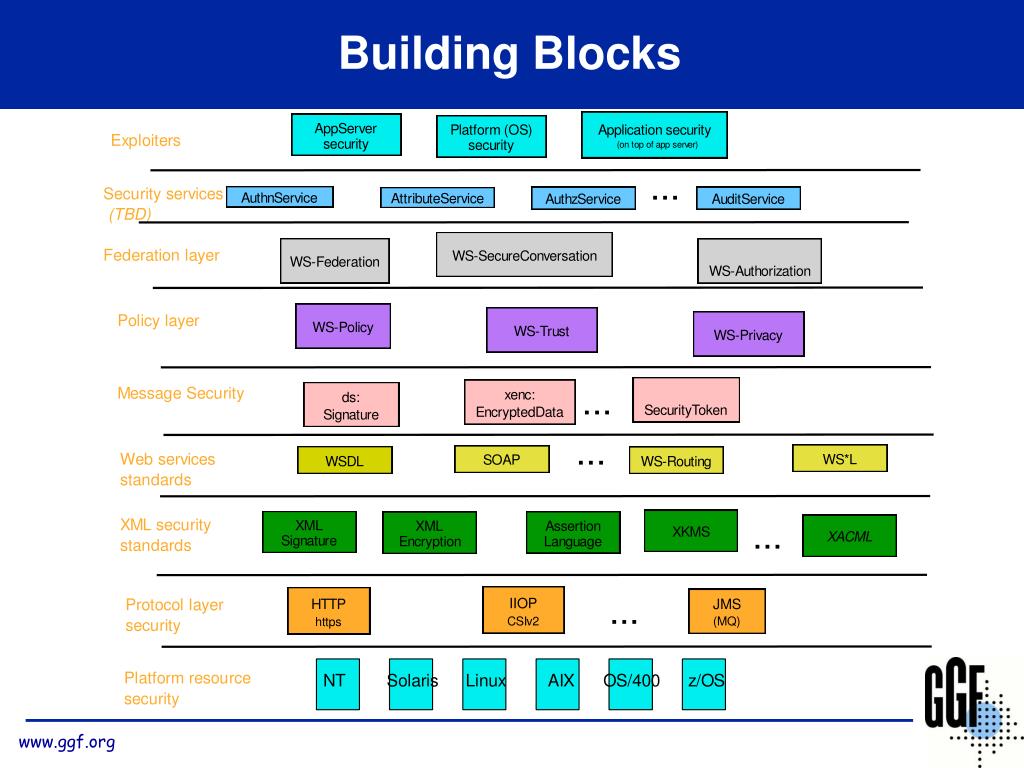 Building Blocks

Exploiters
AppServer security
Platform (OS) security
Application security
(on top of app server)

Security services
(TBD)
AuthnService
AttributeService
AuthzService
…
AuditService

Federation layer
WS-Federation
WS-SecureConversation
WS-Authorization

Policy layer
WS-Policy
WS-Trust
WS-Privacy

Message Security
ds: Signature
xenc: EncryptedData
…
SecurityToken

Web services standards
WSDL
SOAP
…
WS-Routing
WS*L

XML security standards
XML Signature
XML Encryption
Assertion Language
XKMS
…
XACML

Protocol layer security
HTTP
https
IIOP
CSIv2
…
JMS
(MQ)

Platform resource security
NT
Solaris
Linux
AIX
OS/400
z/OS

GGF

www.ggf.org